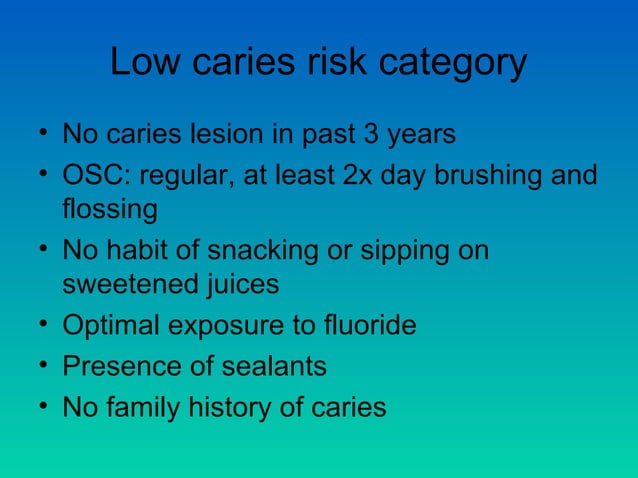 Low caries risk category

• No caries lesion in past 3 years
• OSC: regular, at least 2x day brushing and flossing
• No habit of snacking or sipping on sweetened juices
• Optimal exposure to fluoride
• Presence of sealants
• No family history of caries